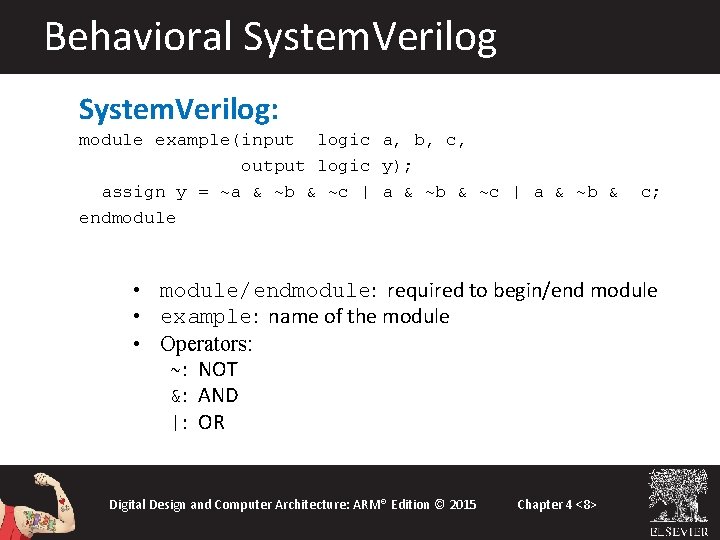 Behavioral SystemVerilog

SystemVerilog:

module example(input  logic a, b, c,
                output logic y);
  assign y = ~a & ~b & ~c | a & ~b & ~c | a & ~b &  c;
endmodule

• module/endmodule: required to begin/end module
• example: name of the module
• Operators:
~: NOT
&: AND
|: OR

Digital Design and Computer Architecture: ARM® Edition © 2015

Chapter 4 <8>

ELSEVIER